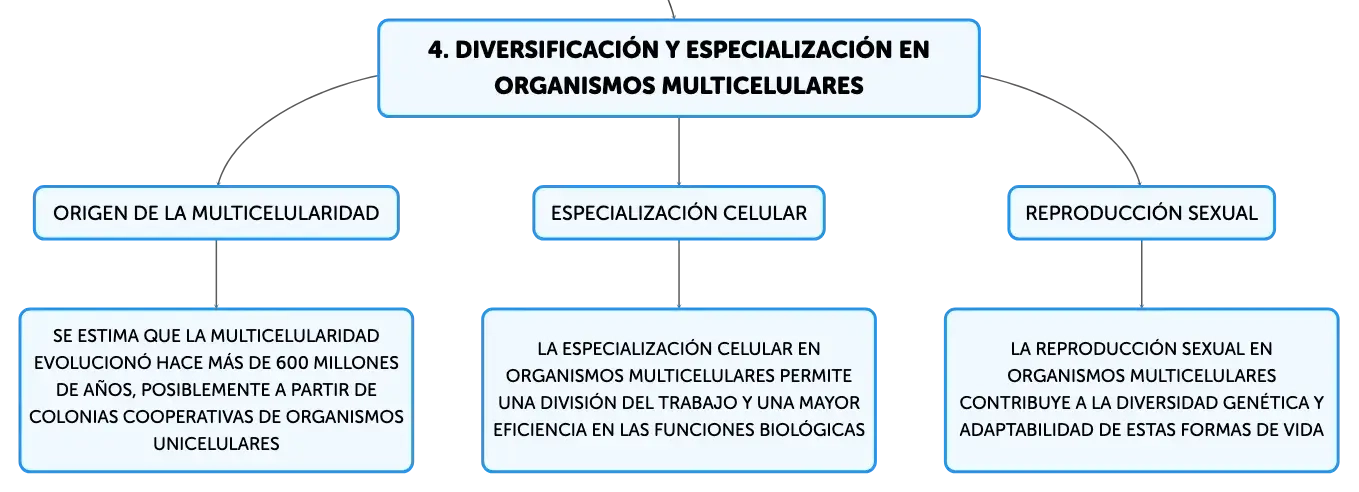 4. DIVERSIFICACIÓN Y ESPECIALIZACIÓN EN ORGANISMOS MULTICELULARES

ORIGEN DE LA MULTICELULARIDAD

SE ESTIMA QUE LA MULTICELULARIDAD EVOLUCIONÓ HACE MÁS DE 600 MILLONES DE AÑOS, POSIBLEMENTE A PARTIR DE COLONIAS COOPERATIVAS DE ORGANISMOS UNICELULARES

ESPECIALIZACIÓN CELULAR

LA ESPECIALIZACIÓN CELULAR EN ORGANISMOS MULTICELULARES PERMITE UNA DIVISIÓN DEL TRABAJO Y UNA MAYOR EFICIENCIA EN LAS FUNCIONES BIOLÓGICAS

REPRODUCCIÓN SEXUAL

LA REPRODUCCIÓN SEXUAL EN ORGANISMOS MULTICELULARES CONTRIBUYE A LA DIVERSIDAD GENÉTICA Y ADAPTABILIDAD DE ESTAS FORMAS DE VIDA